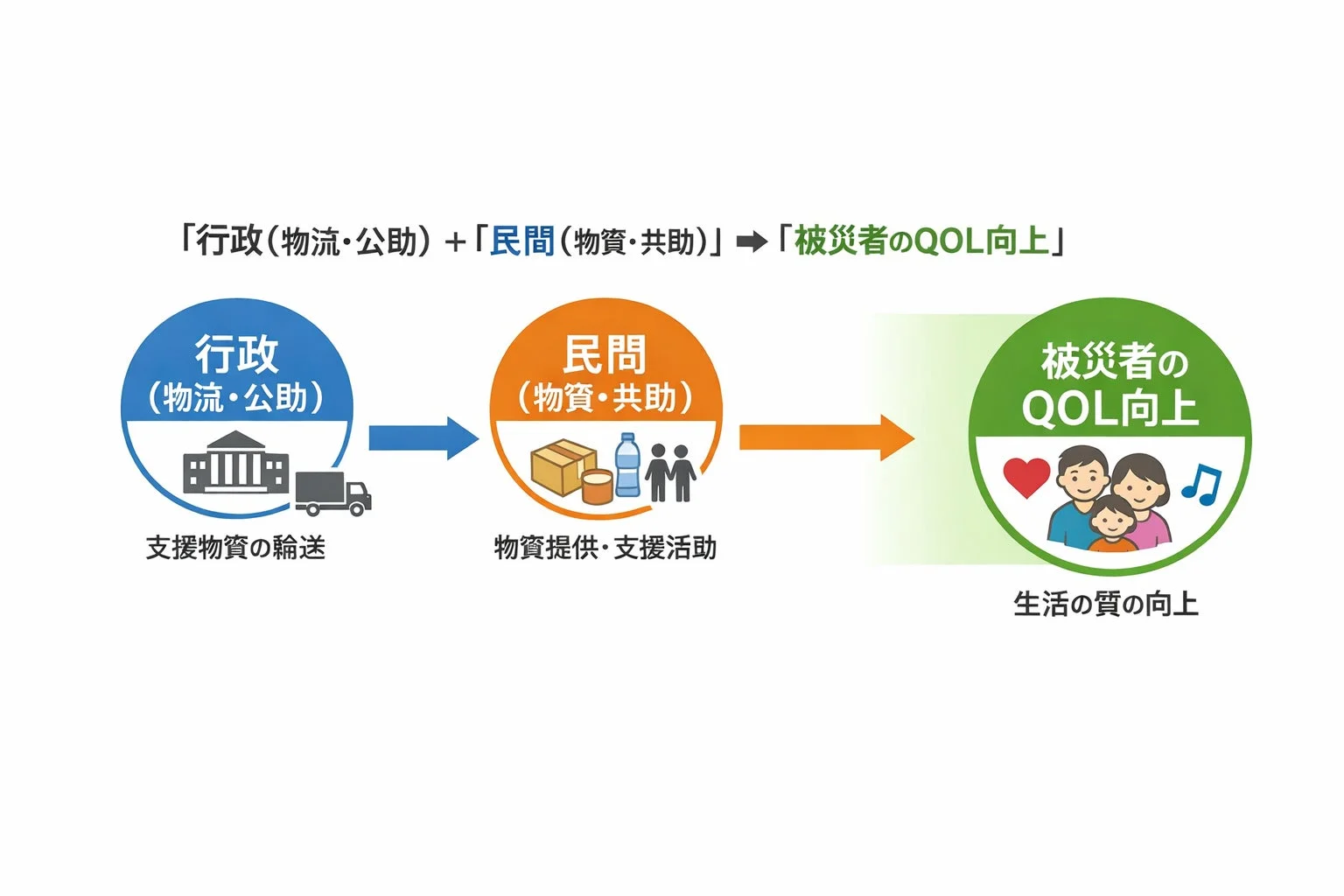 「行政（物流・公助）＋「民間（物資・共助）」➡「被災者のQOL向上」

行政
（物流・公助）

支援物資の輸送

民間
（物資・共助）

物資提供・支援活動

被災者の
QOL向上

生活の質の向上